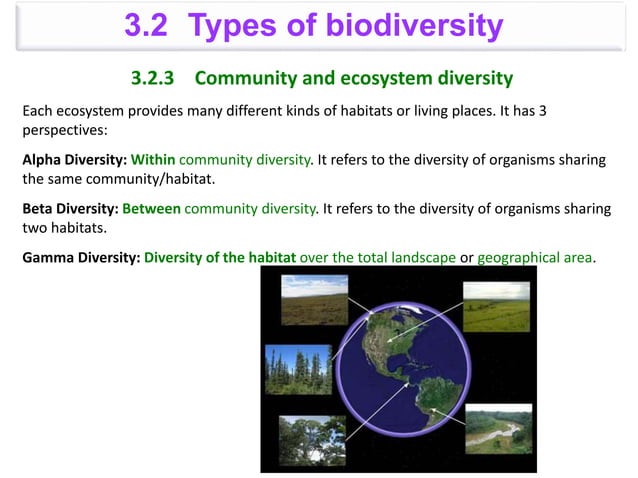 3.2 Types of biodiversity

3.2.3 Community and ecosystem diversity

Each ecosystem provides many different kinds of habitats or living places. It has 3 perspectives:

Alpha Diversity: Within community diversity. It refers to the diversity of organisms sharing the same community/habitat.

Beta Diversity: Between community diversity. It refers to the diversity of organisms sharing two habitats.

Gamma Diversity: Diversity of the habitat over the total landscape or geographical area.